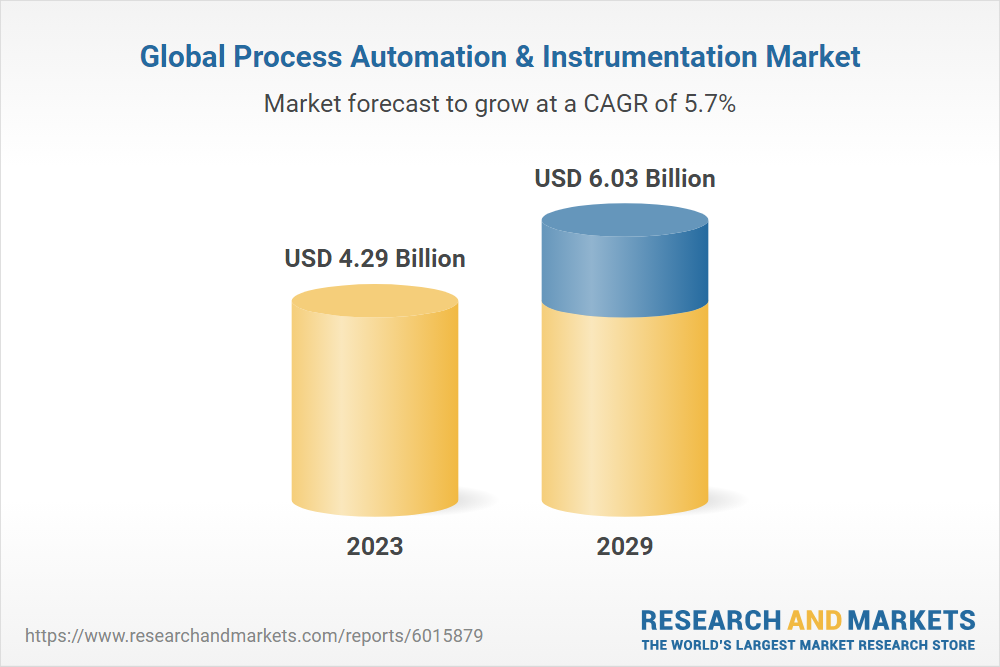 Global Process Automation & Instrumentation Market

Market forecast to grow at a CAGR of 5.7%

USD 4.29 Billion

USD 6.03 Billion

2023

2029

https://www.researchandmarkets.com/reports/6015879

RESEARCH AND MARKETS
THE WORLD'S LARGEST MARKET RESEARCH STORE